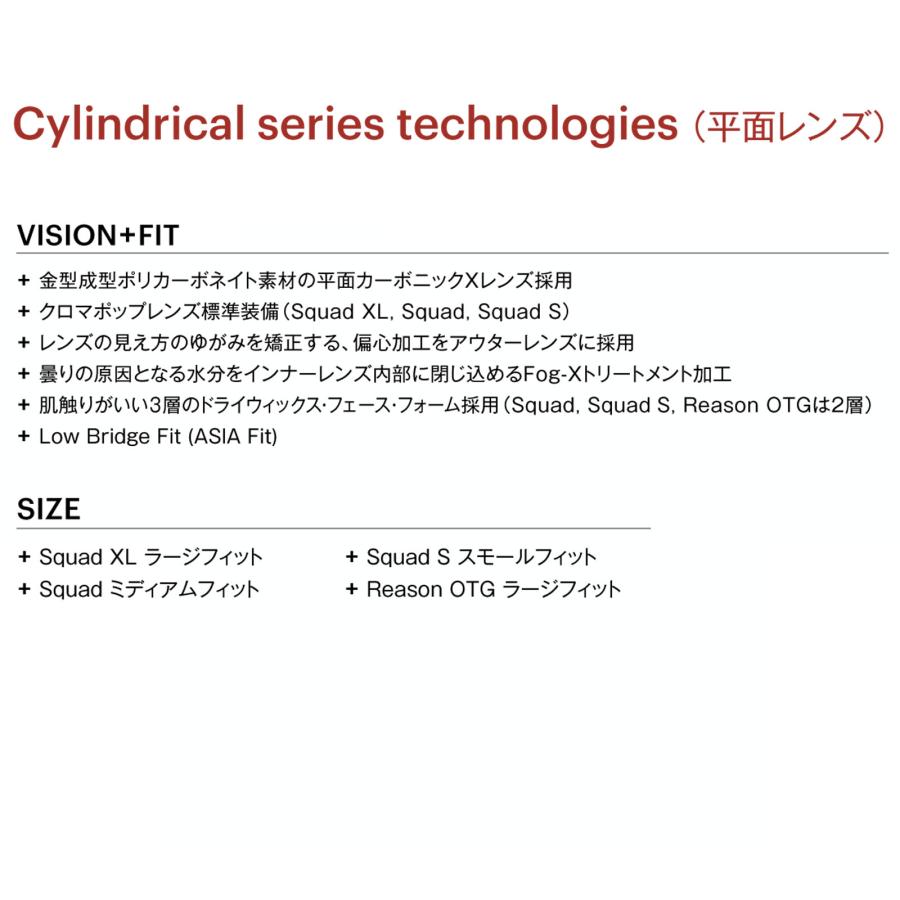 Cylindrical series technologies（平面レンズ）

VISION+FIT

+ 金型成型ポリカーボネイト素材の平面カーボニックXレンズ採用
+ クロマポップレンズ標準装備（Squad XL, Squad, Squad S）
+ レンズの見え方のゆがみを矯正する、偏心加工をアウターレンズに採用
+ 曇りの原因となる水分をインナーレンズ内部に閉じ込めるFog-Xトリートメント加工
+ 肌触りがいい3層のドライウィックス･フェース･フォーム採用（Squad, Squad S, Reason OTGは2層）
+ Low Bridge Fit (ASIA Fit)

SIZE

+ Squad XL ラージフィット
+ Squad ミディアムフィット
+ Squad S スモールフィット
+ Reason OTG ラージフィット